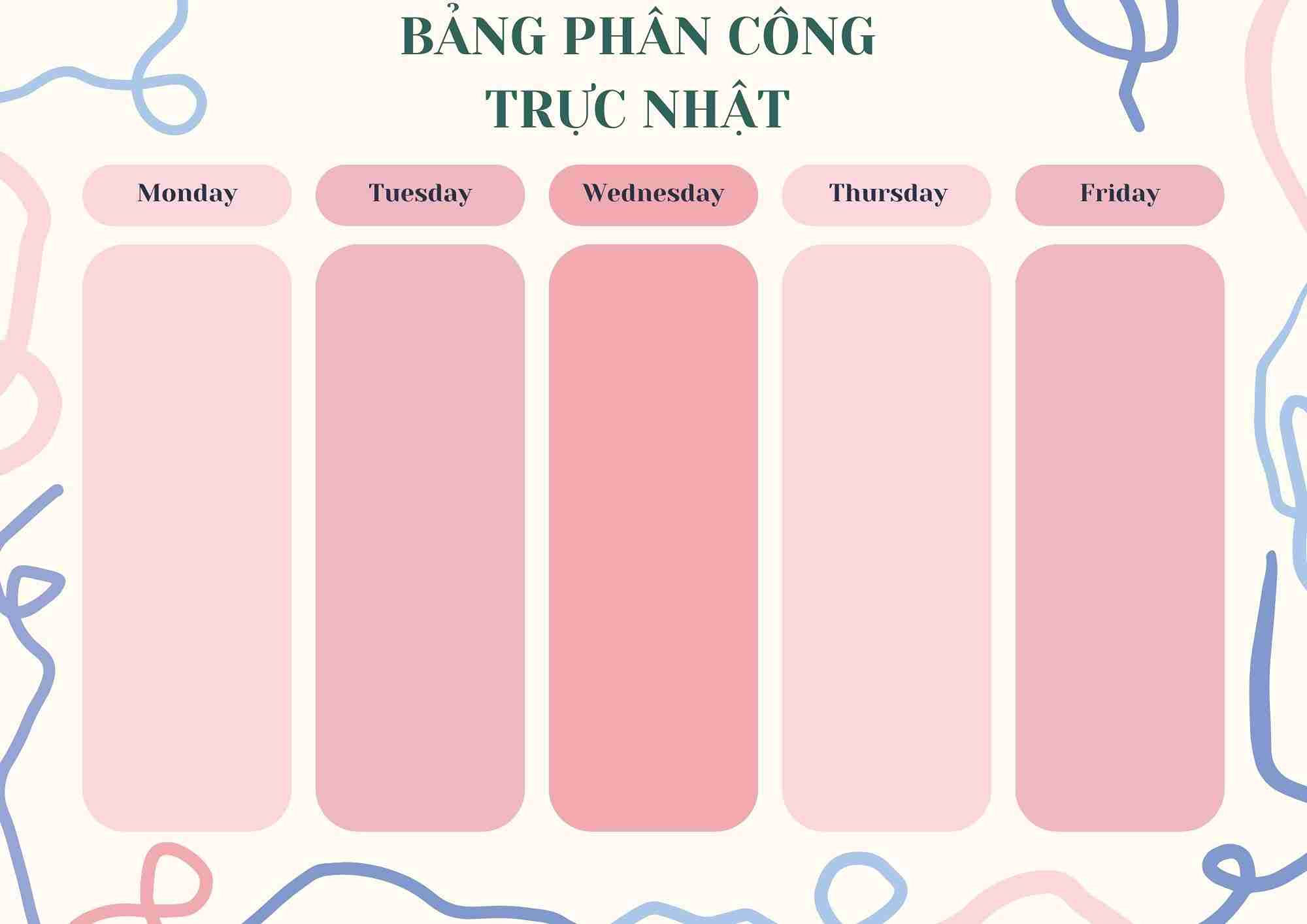 BẢNG PHÂN CÔNG TRỰC NHẬT

| Monday | Tuesday | Wednesday | Thursday | Friday |
|---|---|---|---|---|
| | | | | |